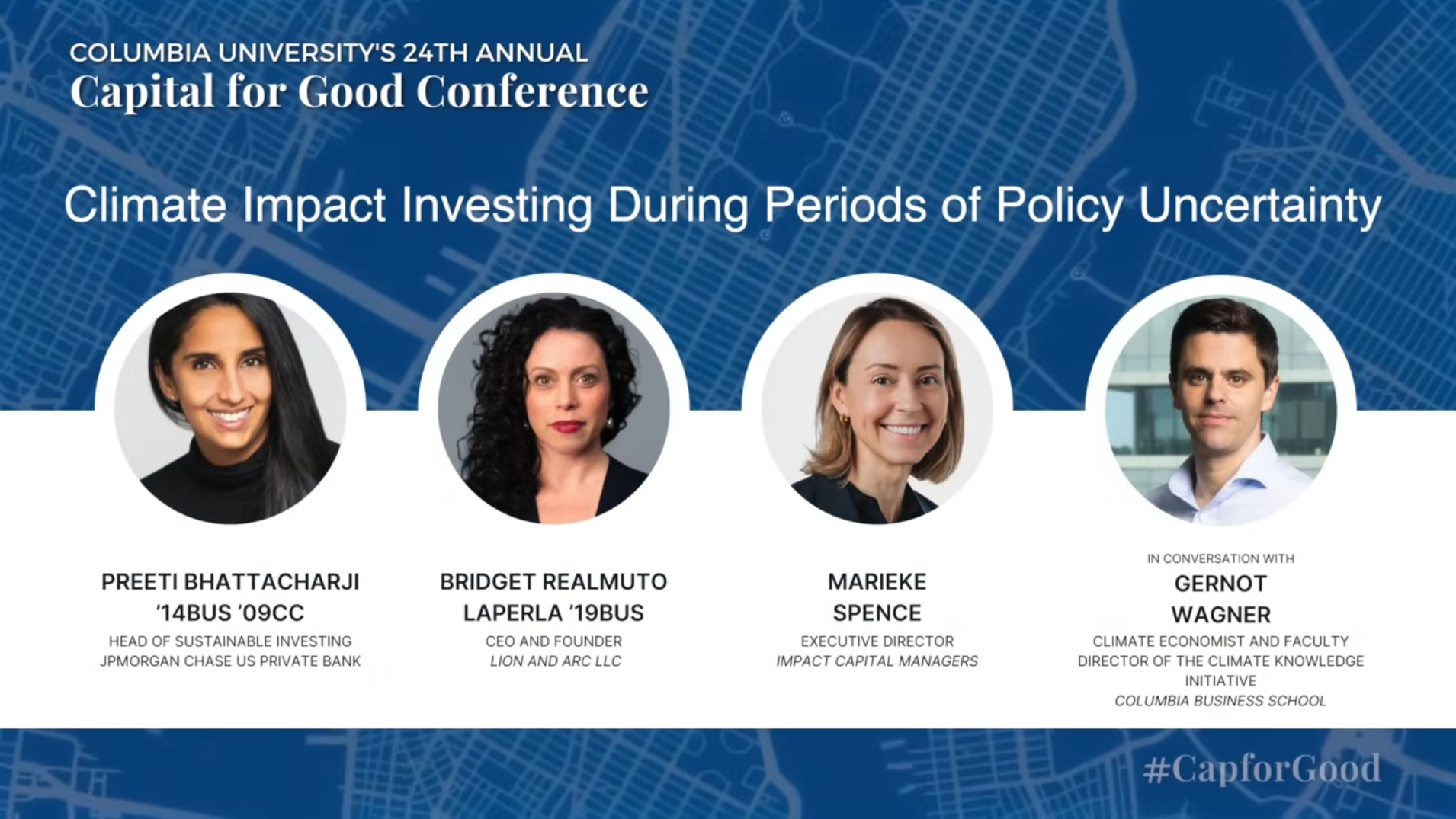 COLUMBIA UNIVERSITY'S 24TH ANNUAL
Capital for Good Conference

Climate Impact Investing During Periods of Policy Uncertainty

PREETI BHATTACHARJI '14BUS '09CC
HEAD OF SUSTAINABLE INVESTING
JPMORGAN CHASE US PRIVATE BANK

BRIDGET REALMUTO LAPERLA '19BUS
CEO AND FOUNDER
LION AND ARC LLC

MARIEKE SPENCE
EXECUTIVE DIRECTOR
IMPACT CAPITAL MANAGERS

IN CONVERSATION WITH
GERNOT WAGNER
CLIMATE ECONOMIST AND FACULTY DIRECTOR OF THE CLIMATE KNOWLEDGE INITIATIVE
COLUMBIA BUSINESS SCHOOL

#CapforGood